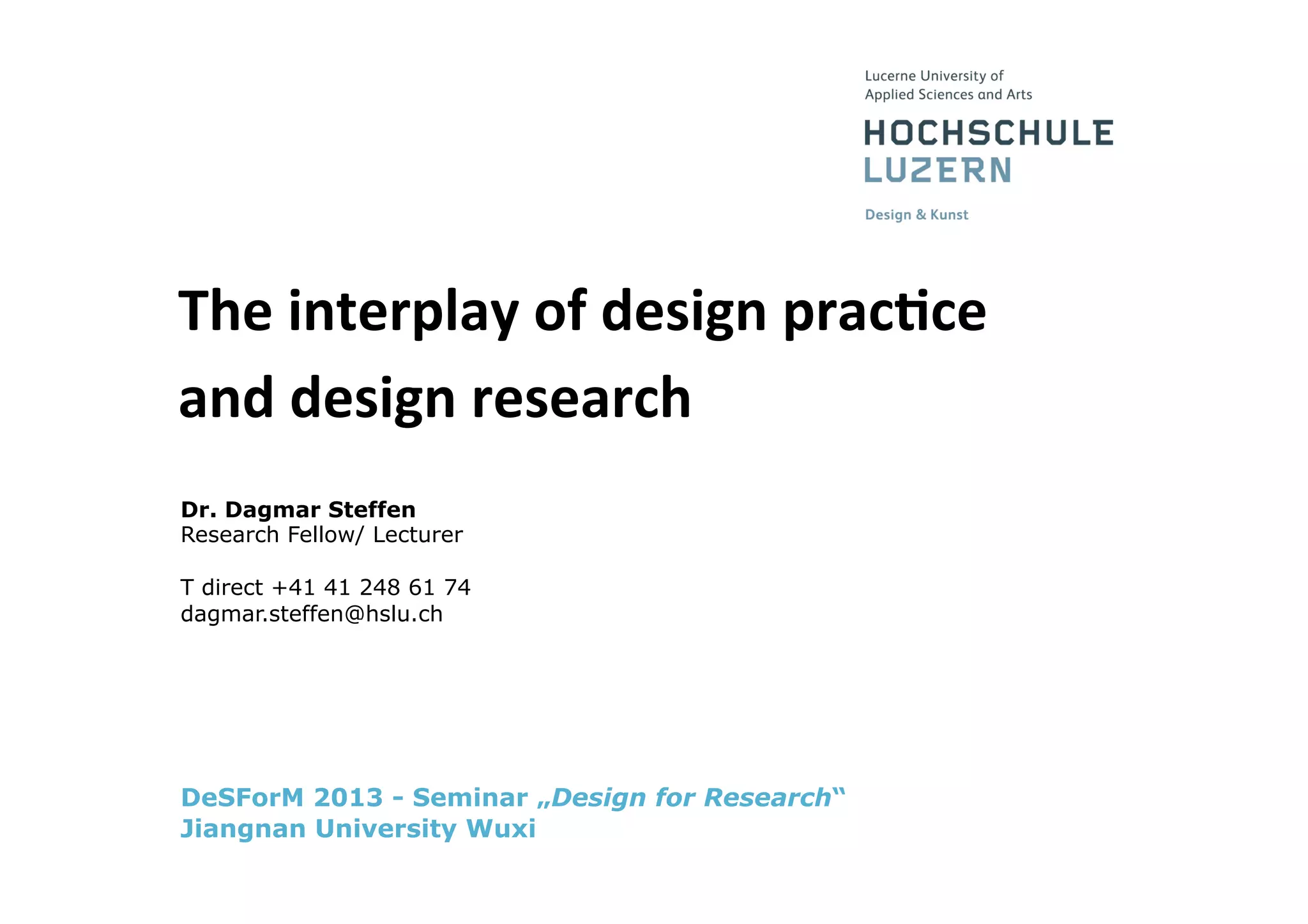 Lucerne University of
Applied Sciences and Arts

HOCHSCHULE
LUZERN

Design & Kunst

The interplay of design practice and design research

Dr. Dagmar Steffen
Research Fellow/ Lecturer

T direct +41 41 248 61 74
dagmar.steffen@hslu.ch

DeSForM 2013 - Seminar „Design for Research“
Jiangnan University Wuxi